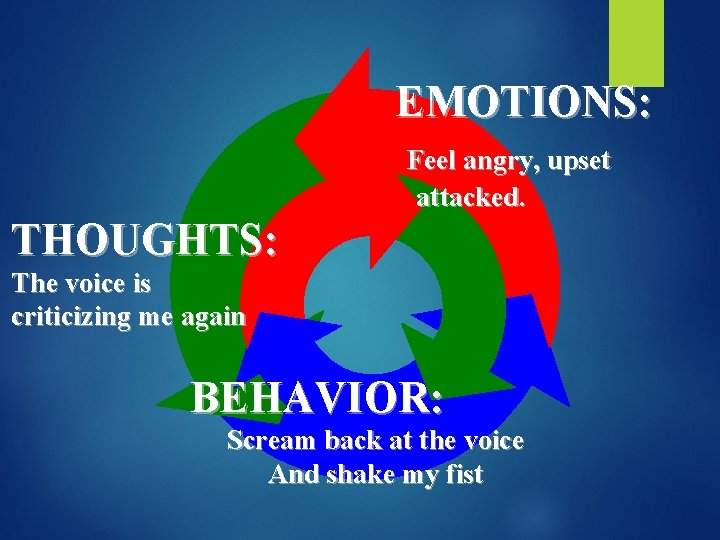 EMOTIONS:

Feel angry, upset attacked.

THOUGHTS:

The voice is criticizing me again

BEHAVIOR:

Scream back at the voice
And shake my fist